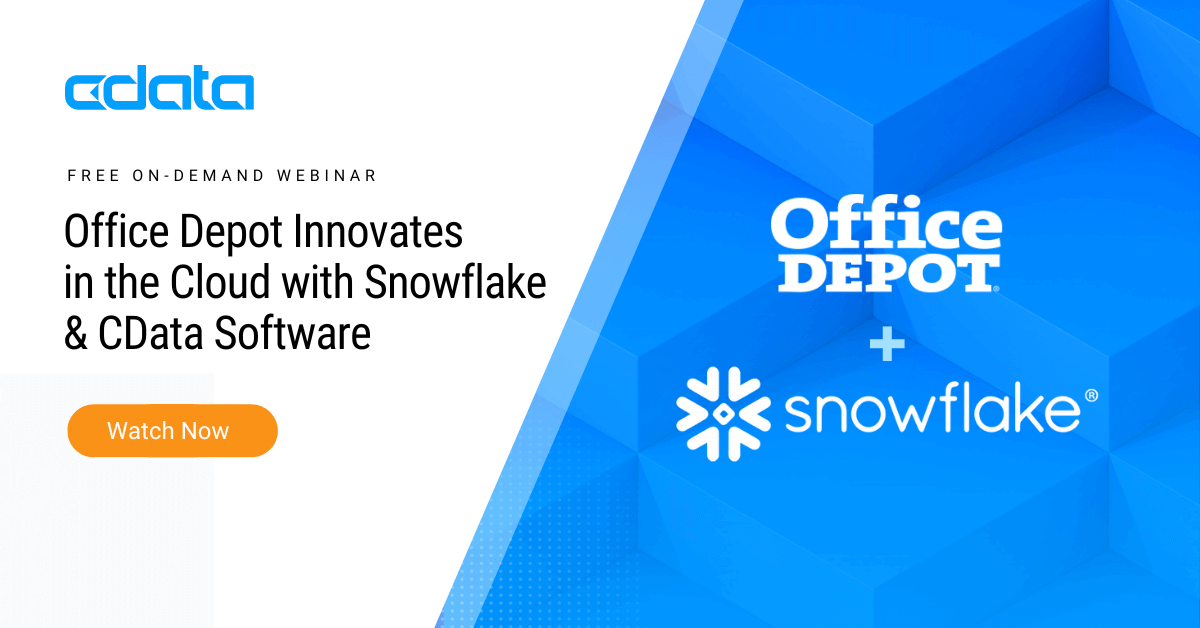 cdata

FREE ON-DEMAND WEBINAR

Office Depot Innovates in the Cloud with Snowflake & CData Software

Watch Now

Office DEPOT®

+

snowflake®